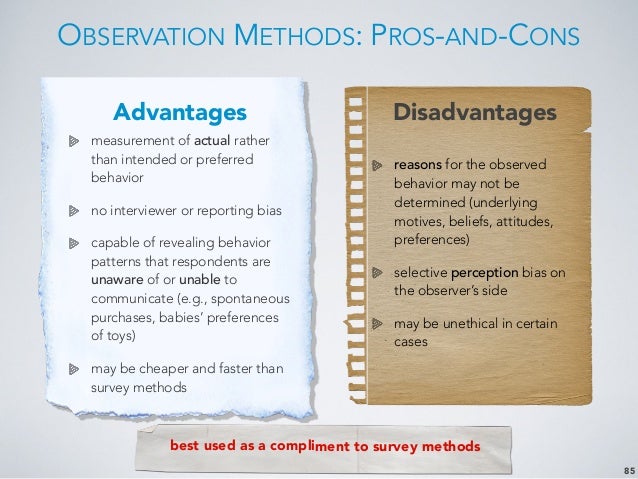 OBSERVATION METHODS: PROS-AND-CONS

Advantages

measurement of actual rather than intended or preferred behavior

no interviewer or reporting bias

capable of revealing behavior patterns that respondents are unaware of or unable to communicate (e.g., spontaneous purchases, babies' preferences of toys)

may be cheaper and faster than survey methods

Disadvantages

reasons for the observed behavior may not be determined (underlying motives, beliefs, attitudes, preferences)

selective perception bias on the observer's side

may be unethical in certain cases

best used as a compliment to survey methods

85